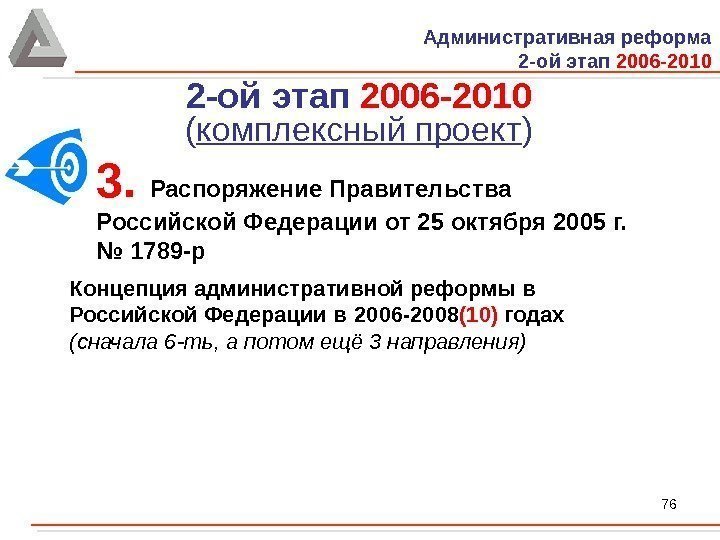 Административная реформа
2-ой этап 2006-2010

2-ой этап 2006-2010
(комплексный проект)

3. Распоряжение Правительства Российской Федерации от 25 октября 2005 г. № 1789-р

Концепция административной реформы в Российской Федерации в 2006-2008(10) годах
(сначала 6-ть, а потом ещё 3 направления)

76